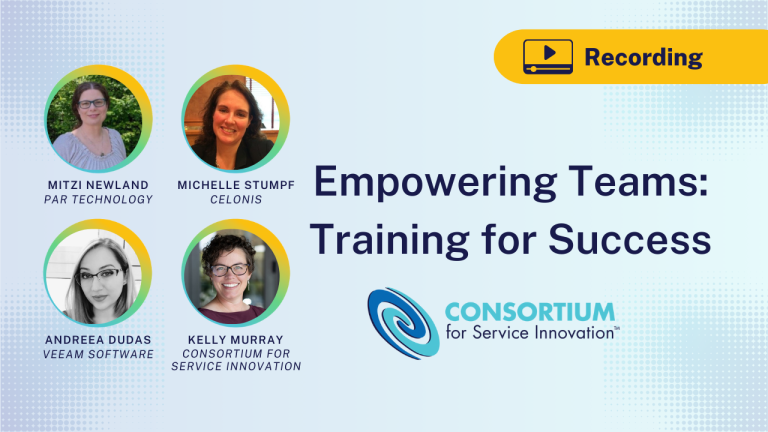 Recording

MITZI NEWLAND
PAR TECHNOLOGY

MICHELLE STUMPF
CELONIS

ANDREEA DUDAS
VEEAM SOFTWARE

KELLY MURRAY
CONSORTIUM FOR SERVICE INNOVATION

Empowering Teams: Training for Success

CONSORTIUM
for Service Innovation™